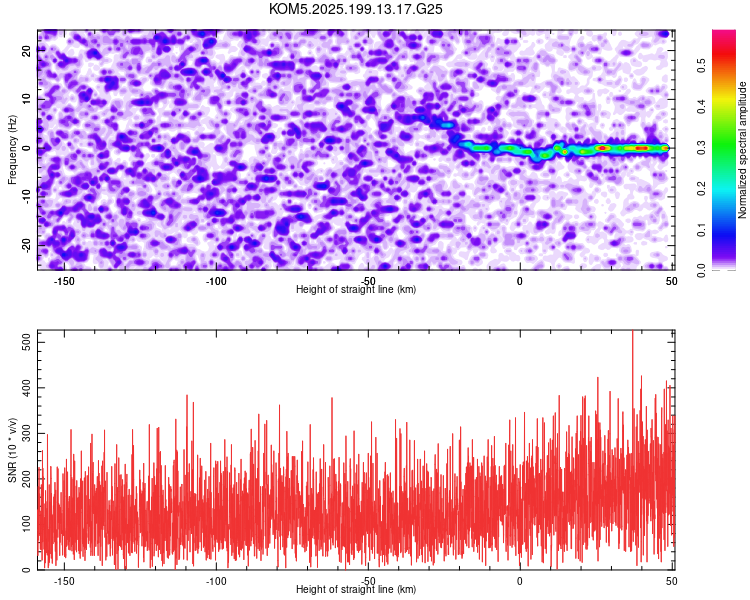 KOM5.2025.199.13.17.G25

Frequency (Hz)
20
10
0
-10
-20
-150
-100
-50
0
50
Height of straight line (km)

Normalized spectral amplitude
0.0
0.1
0.2
0.3
0.4
0.5

SNR (10 * v/v)
500
400
300
200
100
0
-150
-100
-50
0
50
Height of straight line (km)